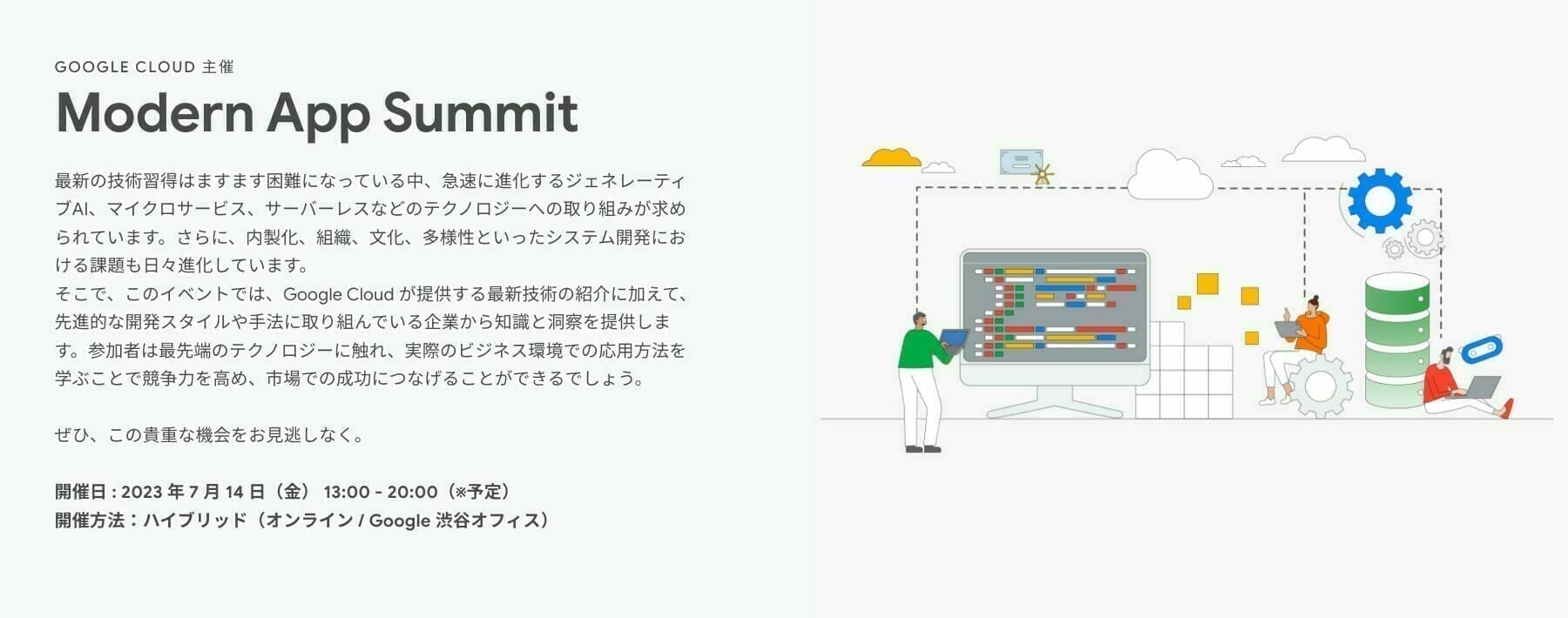 GOOGLE CLOUD 主催

Modern App Summit

最新の技術習得はますます困難になっている中、急速に進化するジェネレーティブAI、マイクロサービス、サーバーレスなどのテクノロジーへの取り組みが求められています。さらに、内製化、組織、文化、多様性といったシステム開発における課題も日々進化しています。
そこで、このイベントでは、Google Cloud が提供する最新技術の紹介に加えて、先進的な開発スタイルや手法に取り組んでいる企業から知識と洞察を提供します。参加者は最先端のテクノロジーに触れ、実際のビジネス環境での応用方法を学ぶことで競争力を高め、市場での成功につなげることができるでしょう。

ぜひ、この貴重な機会をお見逃しなく。

開催日 : 2023 年 7 月 14 日（金） 13:00 - 20:00（※予定）
開催方法：ハイブリッド（オンライン / Google 渋谷オフィス）